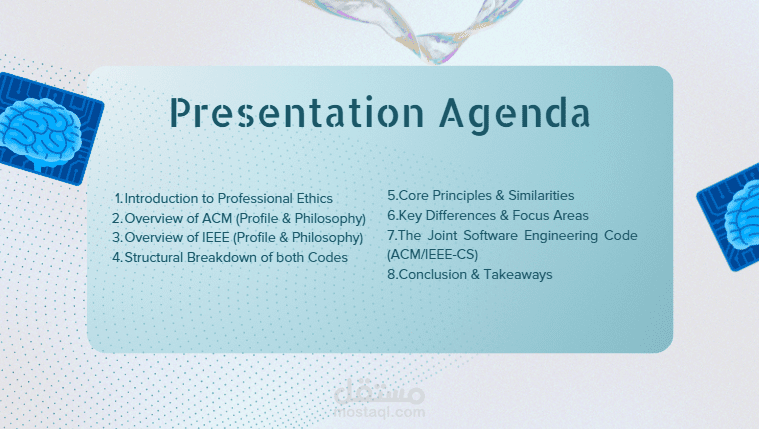 Presentation Agenda

1.Introduction to Professional Ethics
2.Overview of ACM (Profile & Philosophy)
3.Overview of IEEE (Profile & Philosophy)
4.Structural Breakdown of both Codes

5.Core Principles & Similarities
6.Key Differences & Focus Areas
7.The Joint Software Engineering Code (ACM/IEEE-CS)
8.Conclusion & Takeaways

مستقل
mostaql.com